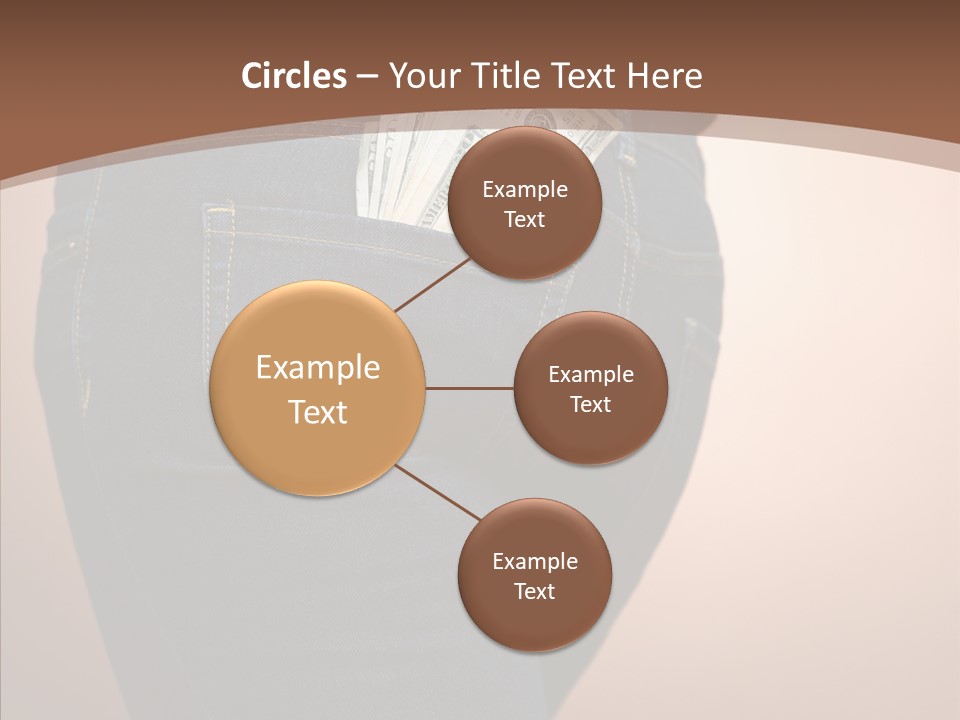 Circles – Your Title Text Here

Example Text

Example Text

Example Text

Example Text